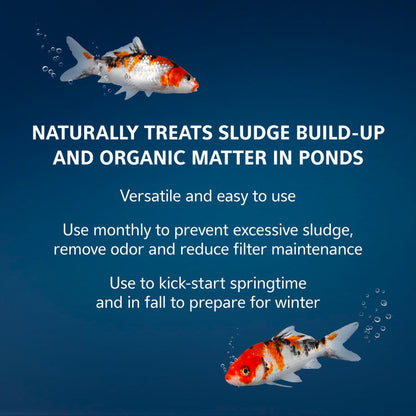 NATURALLY TREATS SLUDGE BUILD-UP AND ORGANIC MATTER IN PONDS

Versatile and easy to use

Use monthly to prevent excessive sludge, remove odor and reduce filter maintenance

Use to kick-start springtime and in fall to prepare for winter